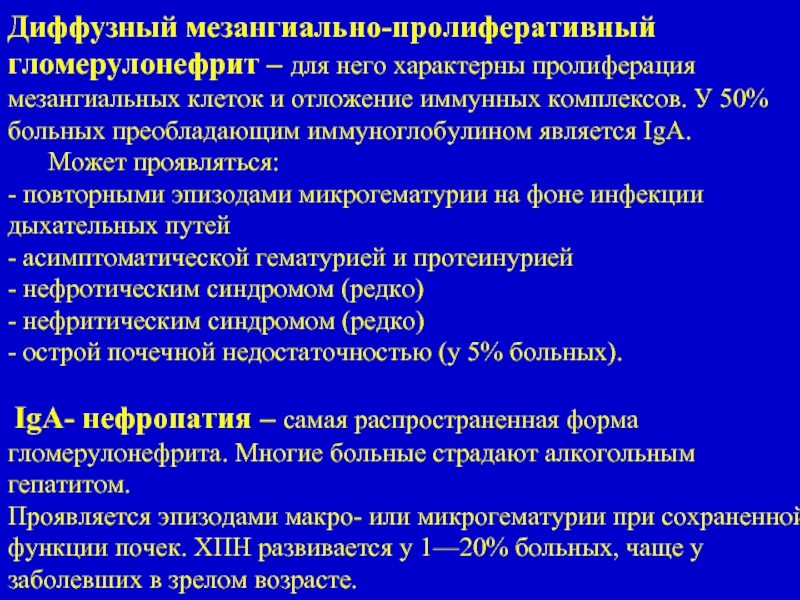 Диффузный мезангиально-пролиферативный гломерулонефрит – для него характерны пролиферация мезангиальных клеток и отложение иммунных комплексов. У 50% больных преобладающим иммуноглобулином является IgA.

Может проявляться:
- повторными эпизодами микрогематурии на фоне инфекции дыхательных путей
- асимптоматической гематурией и протеинурией
- нефротическим синдромом (редко)
- нефритическим синдромом (редко)
- острой почечной недостаточностью (у 5% больных).

IgA- нефропатия – самая распространенная форма гломерулонефрита. Многие больные страдают алкогольным гепатитом.
Проявляется эпизодами макро- или микрогематурии при сохраненной функции почек. ХПН развивается у 1—20% больных, чаще у заболевших в зрелом возрасте.